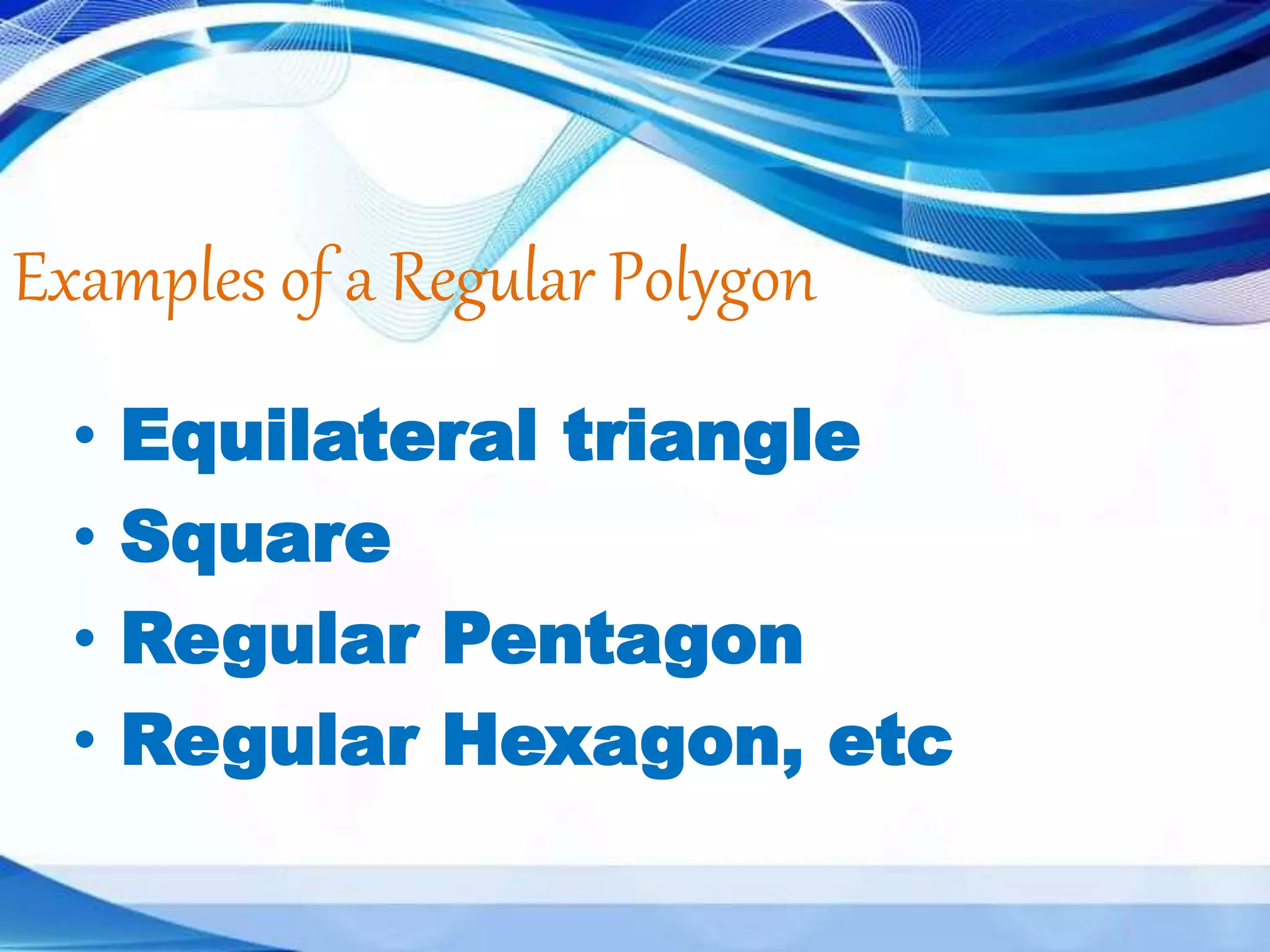 Examples of a Regular Polygon

• Equilateral triangle
• Square
• Regular Pentagon
• Regular Hexagon, etc